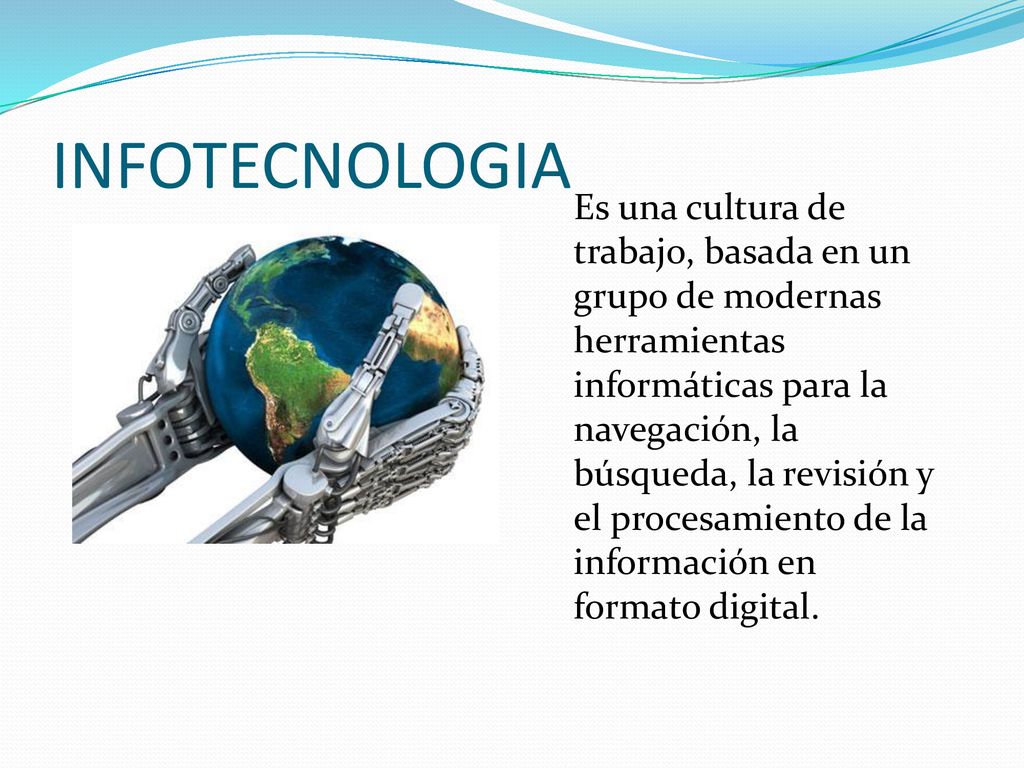 INFOTECNOLOGIA

Es una cultura de trabajo, basada en un grupo de modernas herramientas informáticas para la navegación, la búsqueda, la revisión y el procesamiento de la información en formato digital.